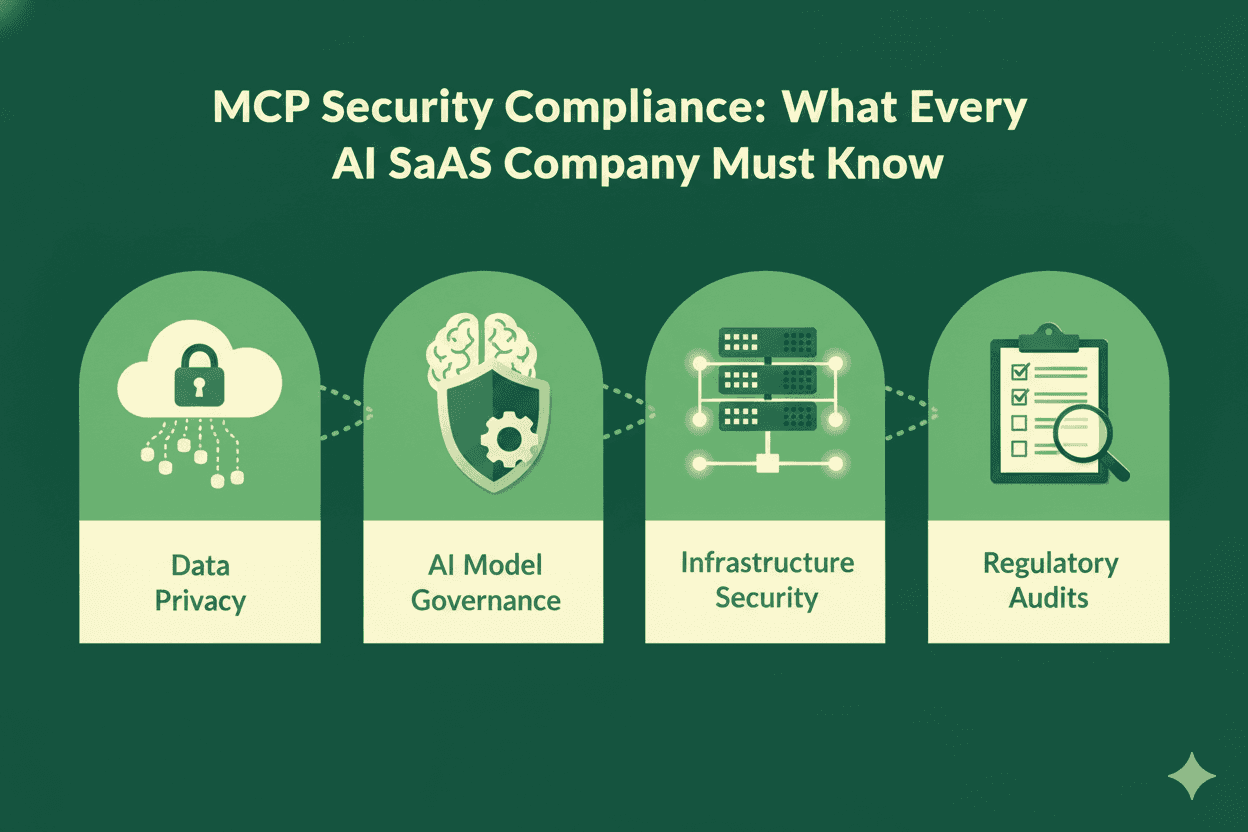 MCP Security Compliance: What Every AI SaAS Company Must Know

Data Privacy

AI Model Governance

Infrastructure Security

Regulatory Audits